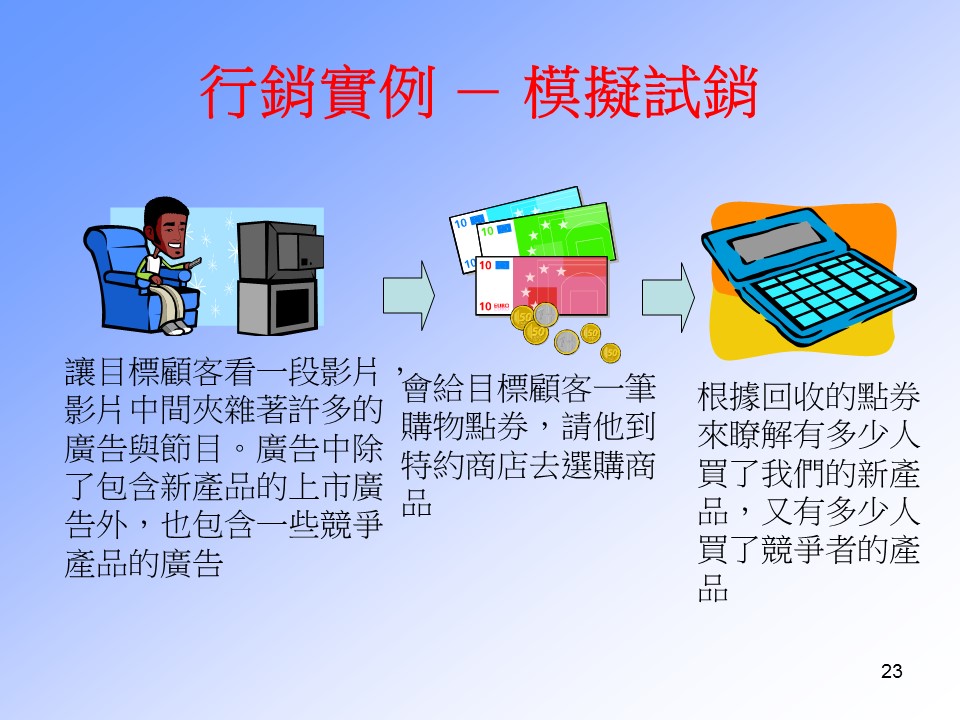 行銷實例 － 模擬試銷

讓目標顧客看一段影片，影片中間夾雜著許多的廣告與節目。廣告中除了包含新產品的上市廣告外，也包含一些競爭產品的廣告

會給目標顧客一筆購物點券，請他到特約商店去選購商品

根據回收的點券來瞭解有多少人買了我們的新產品，又有多少人買了競爭者的產品

23